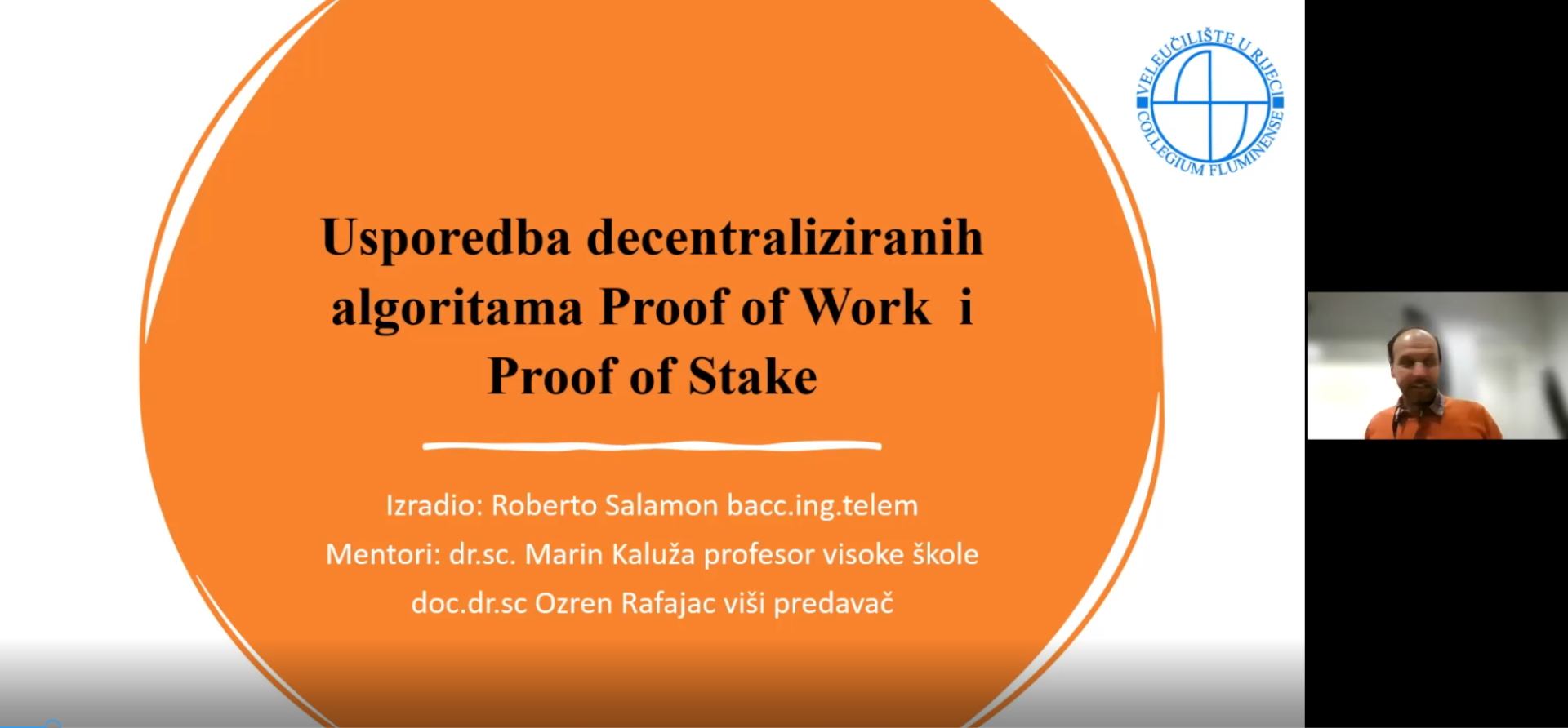 VELEUČILIŠTE U RIJECI
COLLEGIUM FLUMINENSE

Usporedba decentraliziranih algoritama Proof of Work i Proof of Stake

Izradio: Roberto Salamon bacc.ing.telem
Mentori: dr.sc. Marin Kaluža profesor visoke škole
doc.dr.sc Ozren Rafajac viši predavač